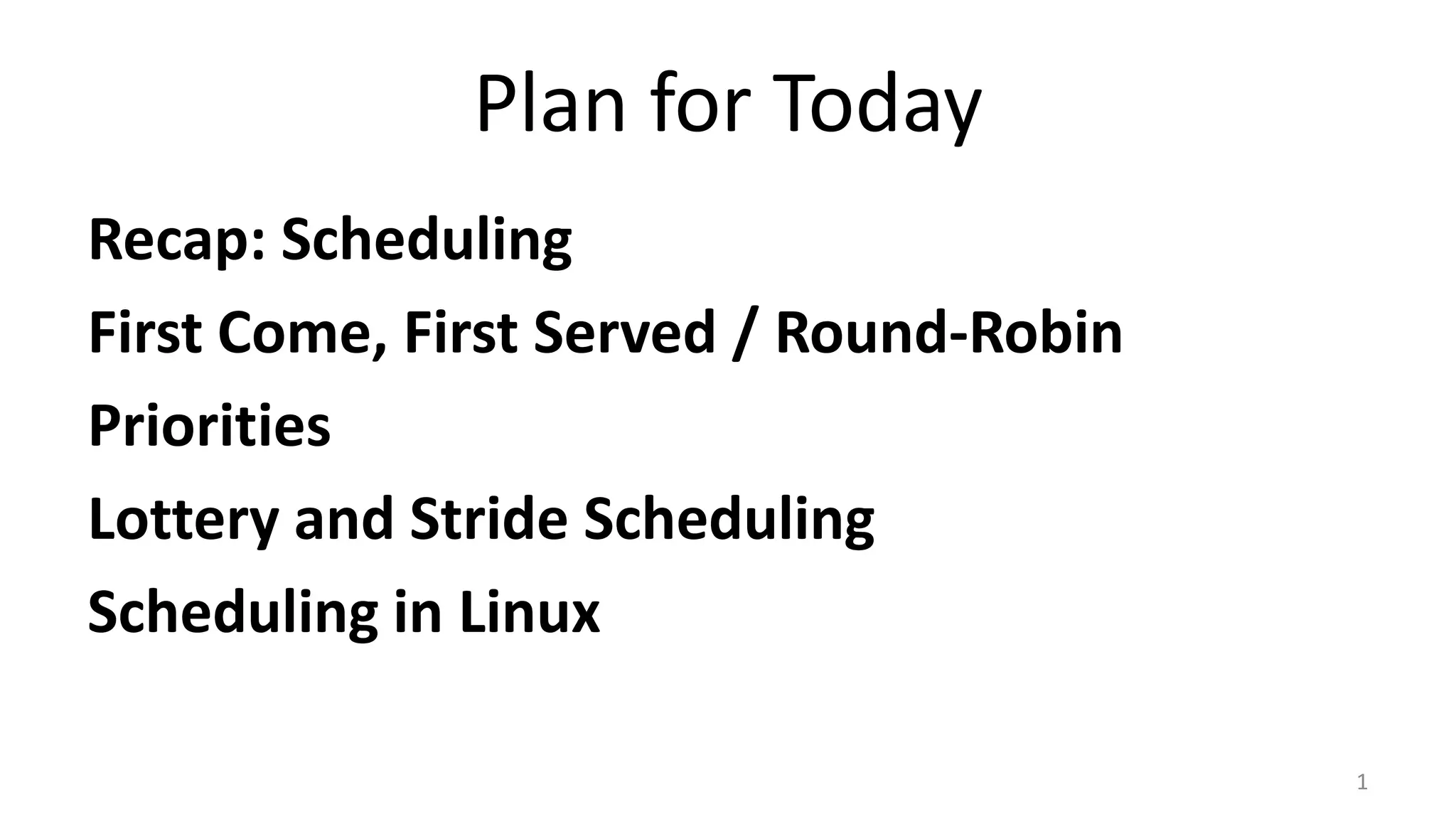 Plan for Today

Recap: Scheduling

First Come, First Served / Round-Robin

Priorities

Lottery and Stride Scheduling

Scheduling in Linux

1